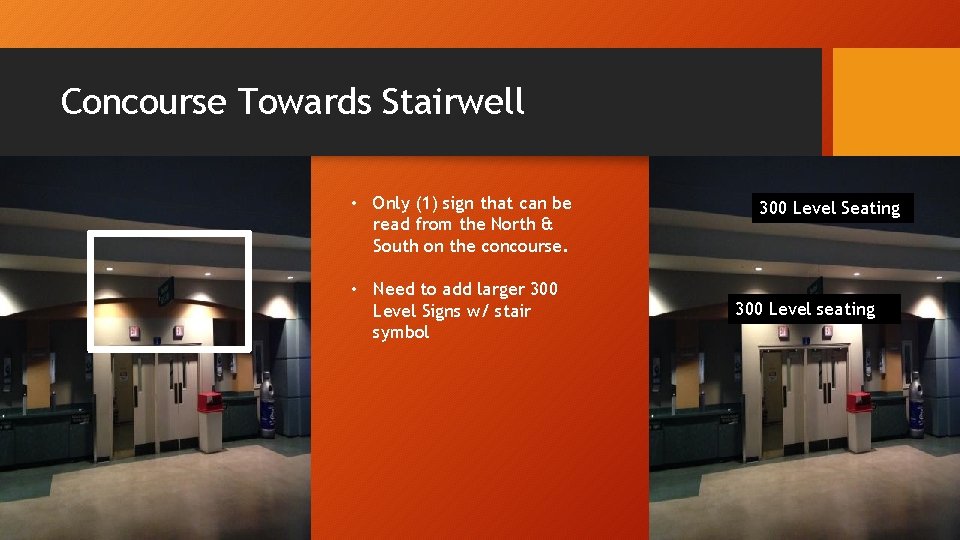 Concourse Towards Stairwell

• Only (1) sign that can be read from the North & South on the concourse.

• Need to add larger 300 Level Signs w/ stair symbol

300 Level Seating

300 Level seating